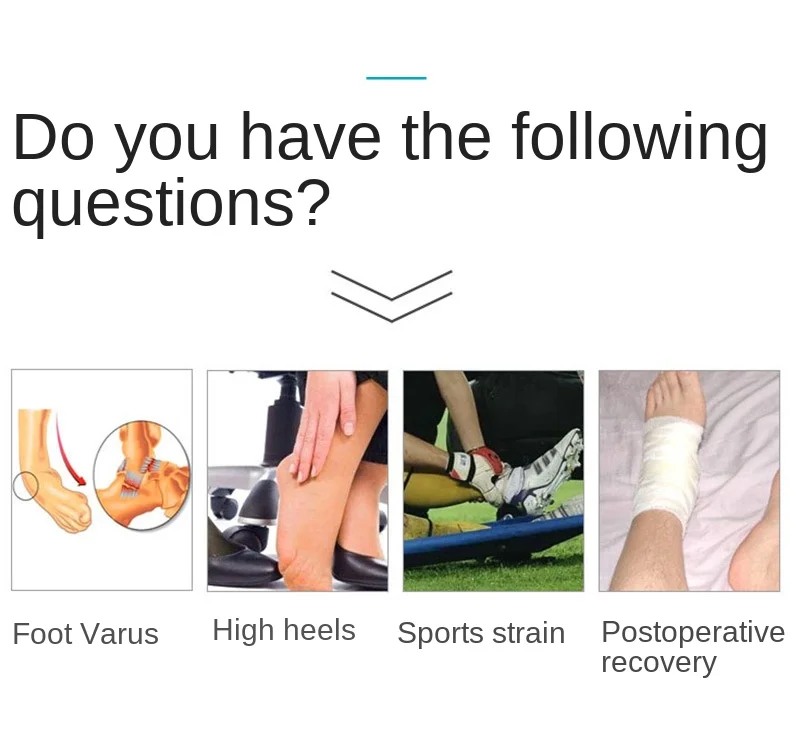 Do you have the following questions?

Foot Varus

High heels

Sports strain

Postoperative recovery